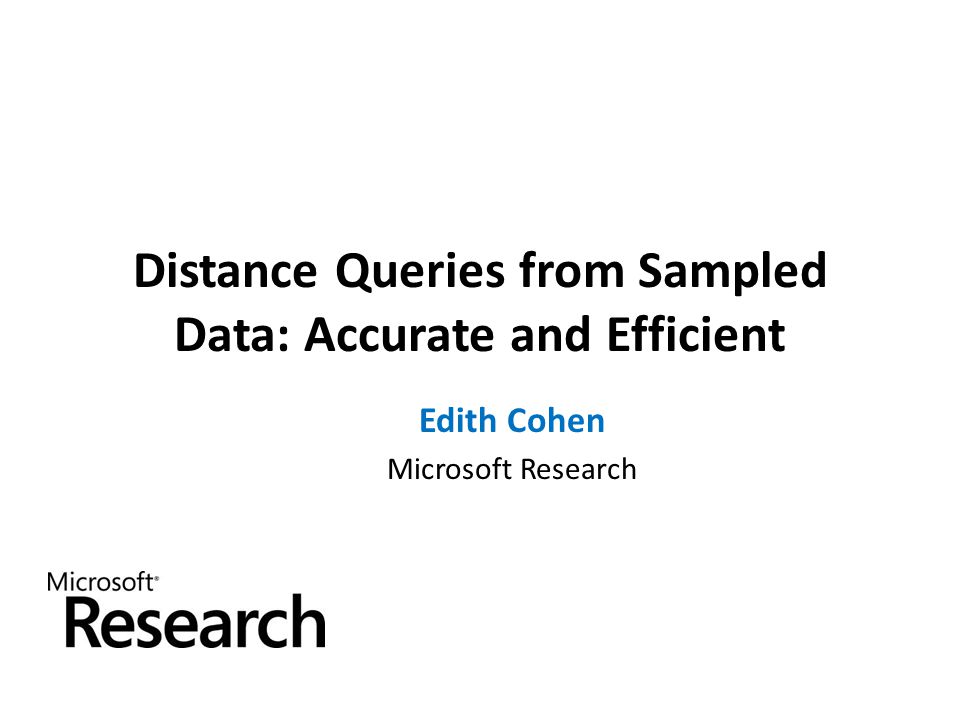 Distance Queries from Sampled Data: Accurate and Efficient

Edith Cohen

Microsoft Research

Microsoft®
Research